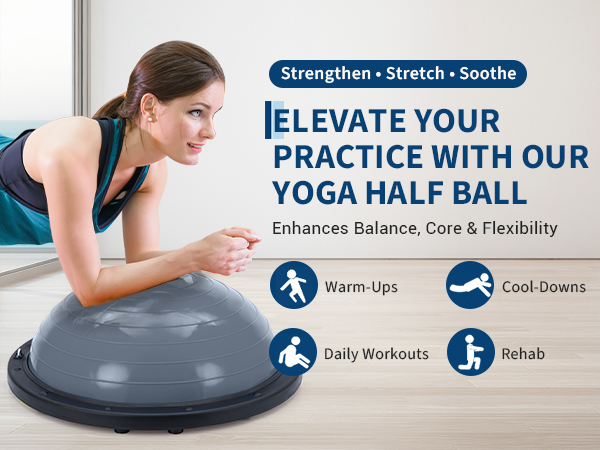 Strengthen • Stretch • Soothe

ELEVATE YOUR PRACTICE WITH OUR YOGA HALF BALL

Enhances Balance, Core & Flexibility

Warm-Ups

Cool-Downs

Daily Workouts

Rehab